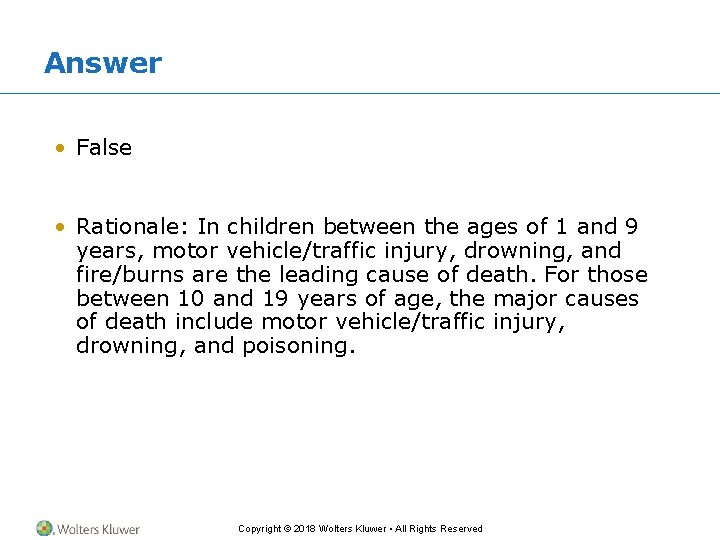 Answer

• False

• Rationale: In children between the ages of 1 and 9 years, motor vehicle/traffic injury, drowning, and fire/burns are the leading cause of death. For those between 10 and 19 years of age, the major causes of death include motor vehicle/traffic injury, drowning, and poisoning.

Wolters Kluwer

Copyright © 2018 Wolters Kluwer • All Rights Reserved